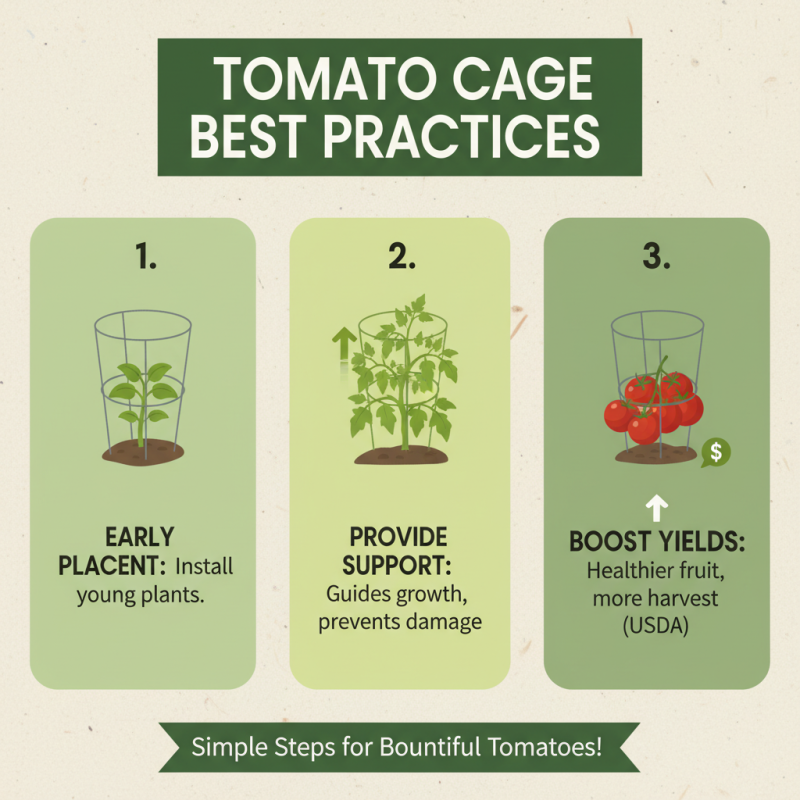 TOMATO CAGE BEST PRACTICES

1.

EARLY PLACENT: Install young plants.

2.

PROVIDE SUPPORT: Guides growth, prevents damage

3.

$

BOOST YIELDS: Healthier fruit, more harvest (USDA)

Simple Steps for Bountiful Tomatoes!